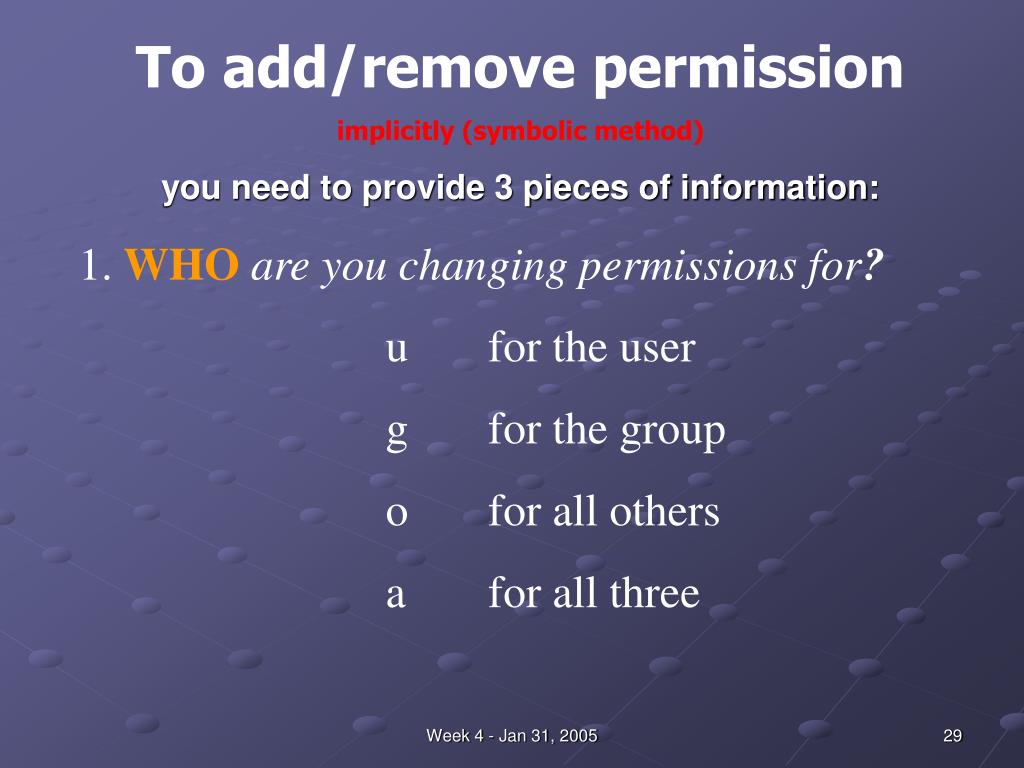 To add/remove permission

implicitly (symbolic method)

you need to provide 3 pieces of information:

1. WHO are you changing permissions for?

u for the user

g for the group

o for all others

a for all three

Week 4 - Jan 31, 2005

29